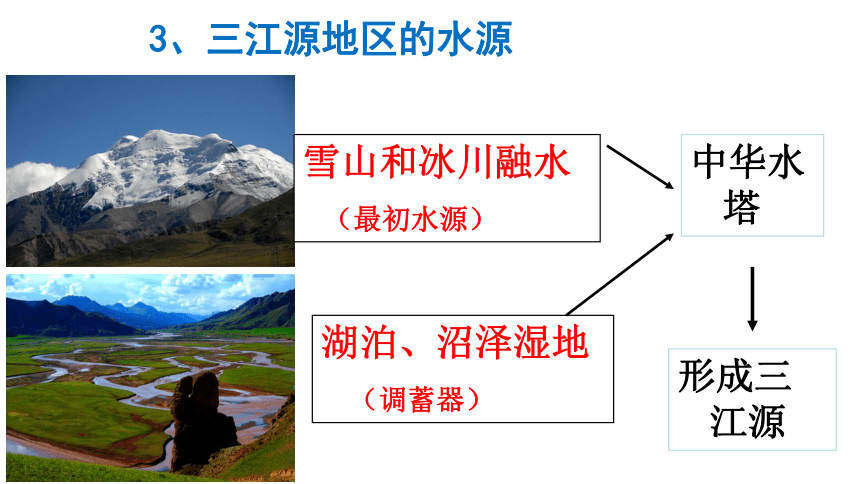 3、三江源地区的水源

雪山和冰川融水

（最初水源）

湖泊、沼泽湿地

（调蓄器）

中华水塔

形成三江源